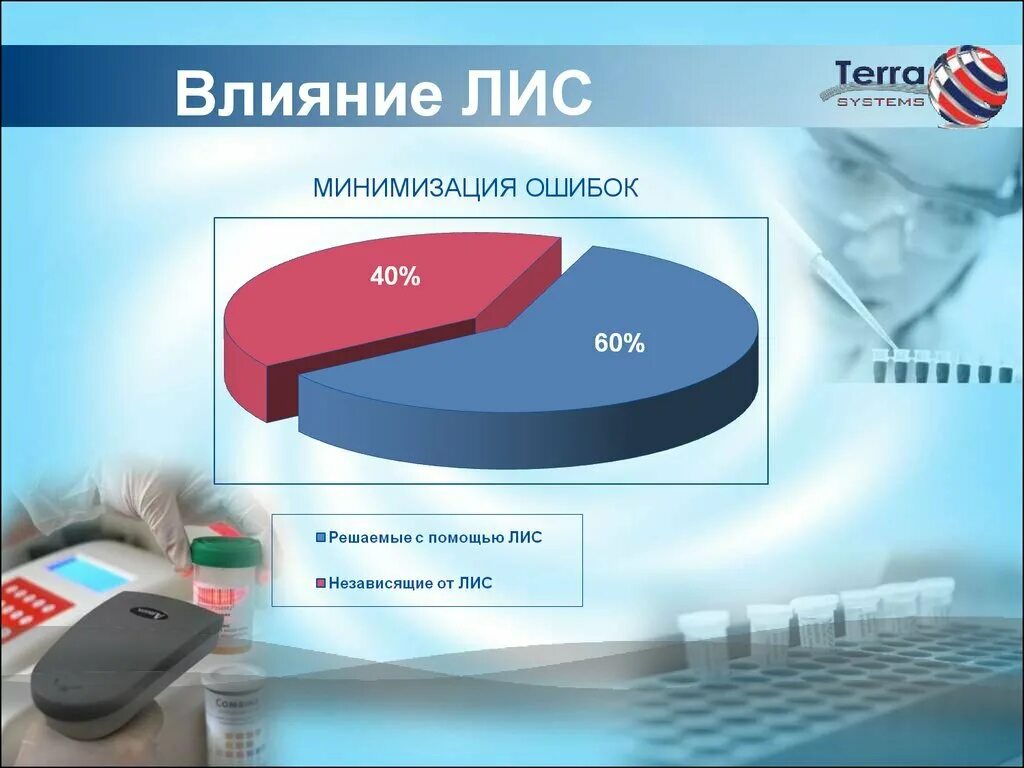 Влияние ЛИС

Terra SYSTEMS

МИНИМИЗАЦИЯ ОШИБОК

40%

60%

Решаемые с помощью ЛИС

Независящие от ЛИС